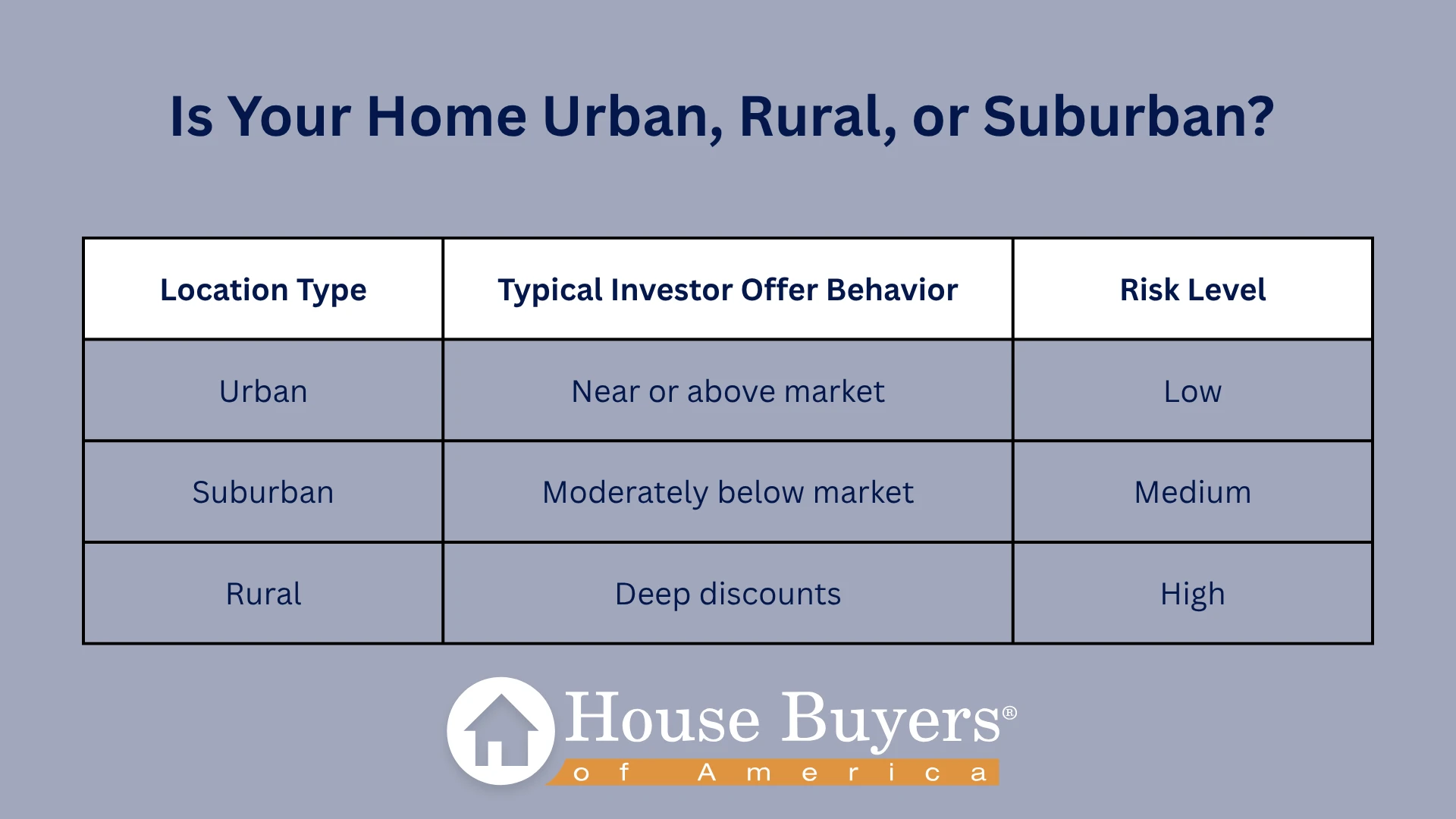 Is Your Home Urban, Rural, or Suburban?

| Location Type | Typical Investor Offer Behavior | Risk Level |
|---|---|---|
| Urban | Near or above market | Low |
| Suburban | Moderately below market | Medium |
| Rural | Deep discounts | High |

House Buyers®
of America